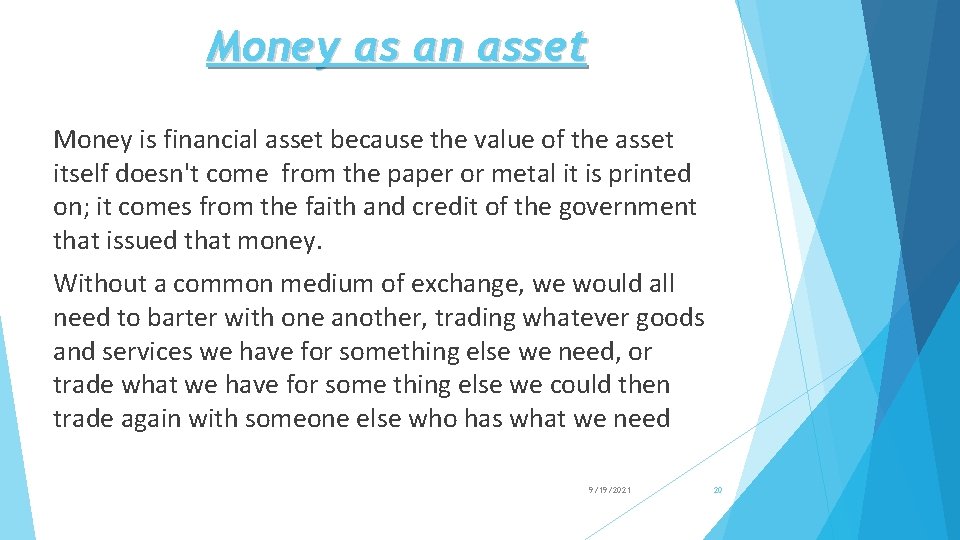 Money as an asset

Money is financial asset because the value of the asset itself doesn't come from the paper or metal it is printed on; it comes from the faith and credit of the government that issued that money.

Without a common medium of exchange, we would all need to barter with one another, trading whatever goods and services we have for something else we need, or trade what we have for some thing else we could then trade again with someone else who has what we need

9/19/2021

20